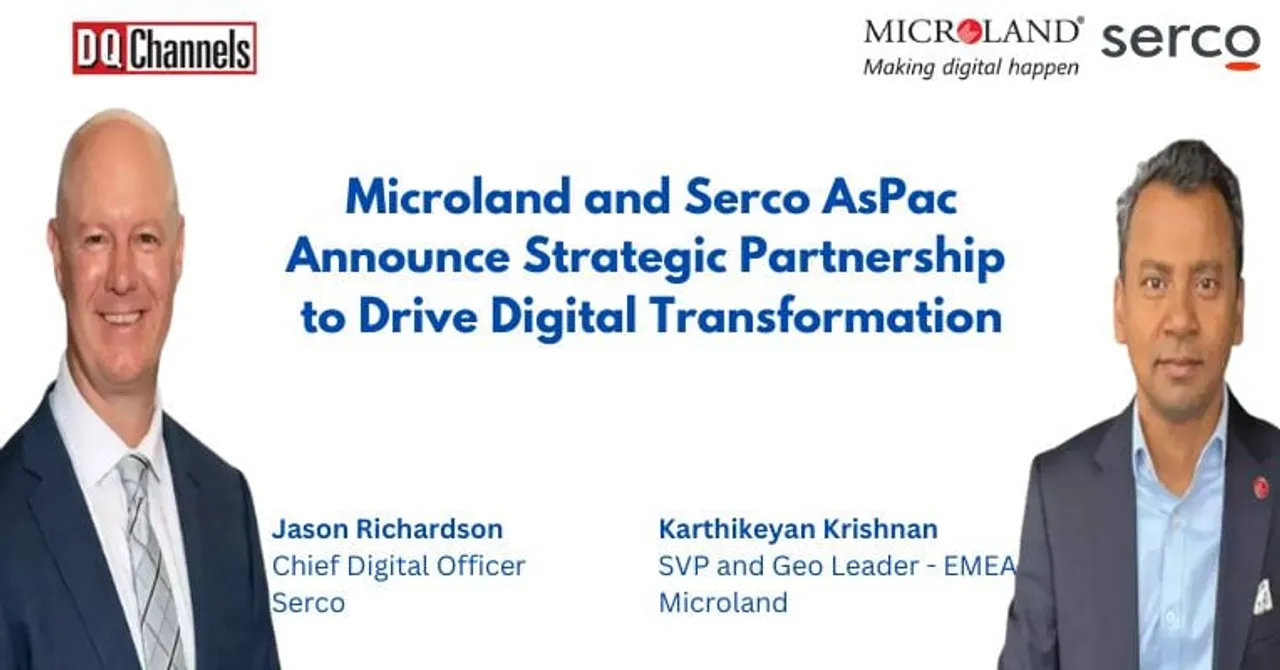 DQ Channels

MICROLAND®
Making digital happen

serco

Microland and Serco AsPac Announce Strategic Partnership to Drive Digital Transformation

Jason Richardson
Chief Digital Officer
Serco

Karthikeyan Krishnan
SVP and Geo Leader - EMEA
Microland